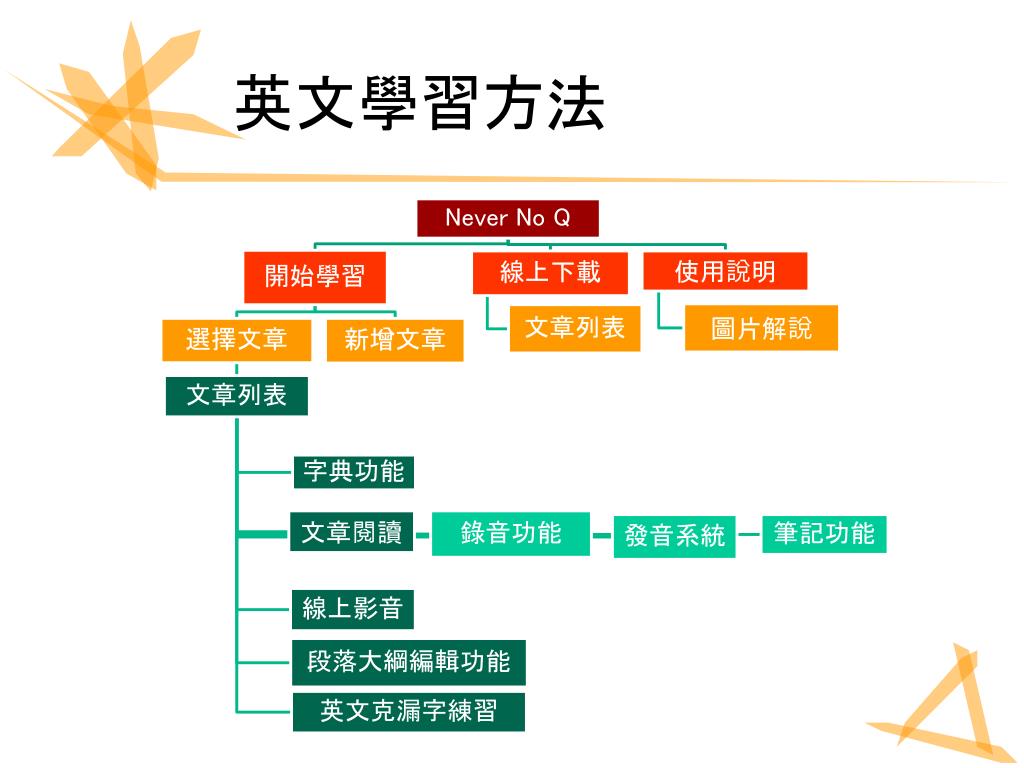 英文學習方法

Never No Q

開始學習

線上下載

使用說明

選擇文章

新增文章

文章列表

圖片解說

文章列表

字典功能

文章閱讀

錄音功能

發音系統

筆記功能

線上影音

段落大綱編輯功能

英文克漏字練習